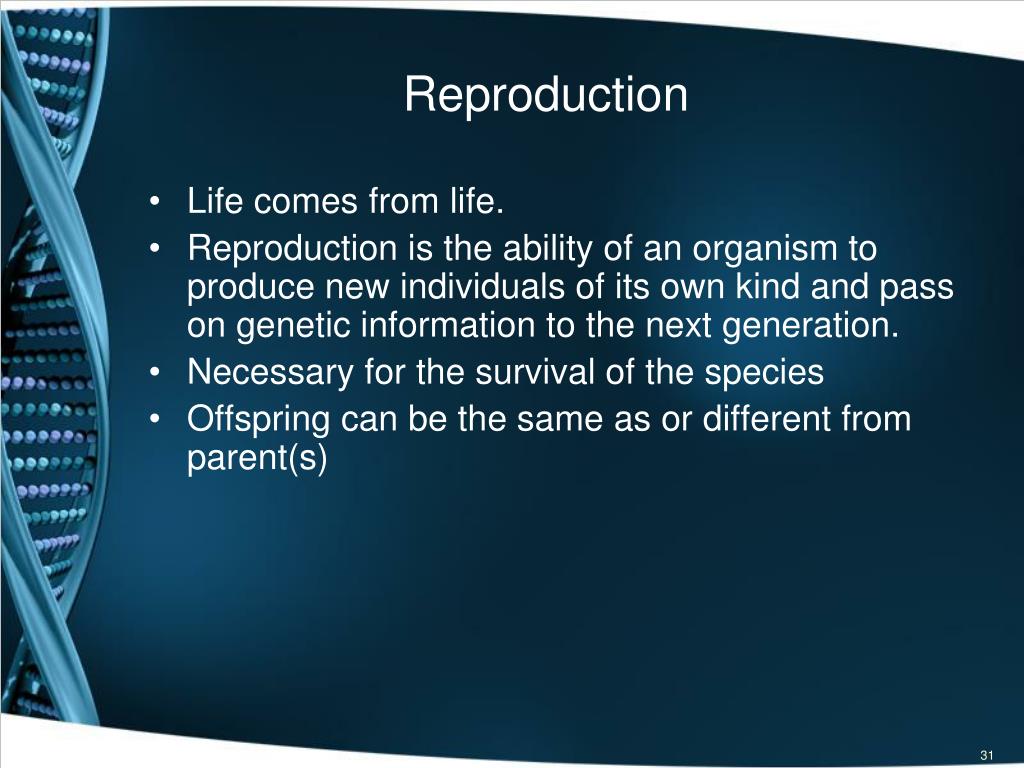 Reproduction

• Life comes from life.
• Reproduction is the ability of an organism to produce new individuals of its own kind and pass on genetic information to the next generation.
• Necessary for the survival of the species
• Offspring can be the same as or different from parent(s)

31